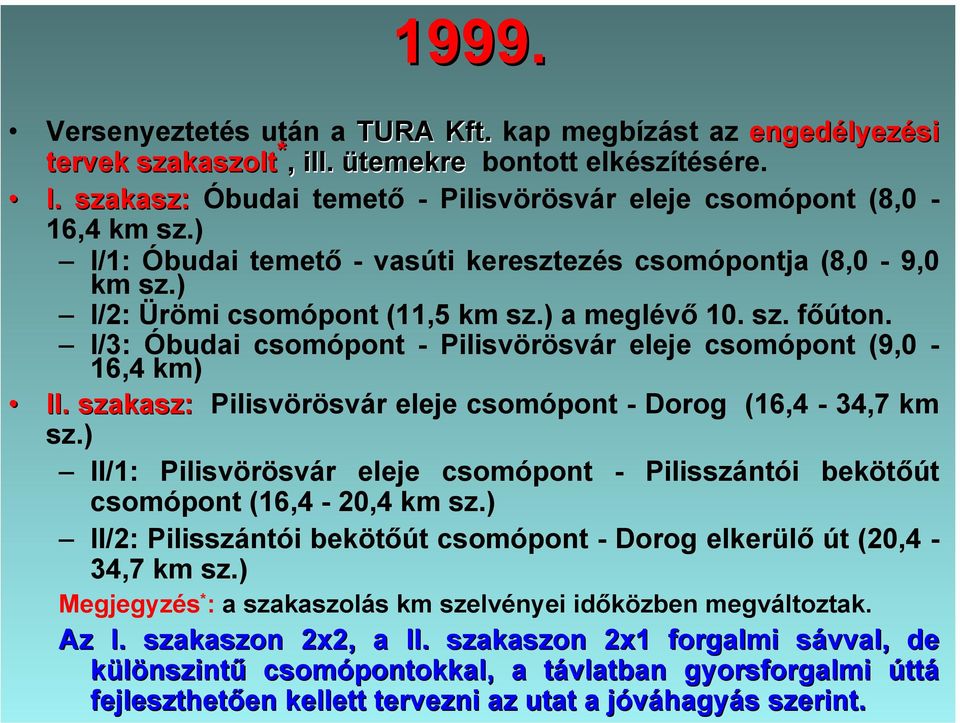 1999.

• Versenyeztetés után a TURA Kft. kap megbízást az engedélyezési tervek szakaszolt*, ill. ütemekre bontott elkészítésére.

• I. szakasz: Óbudai temető - Pilisvörösvár eleje csomópont (8,0 - 16,4 km sz.)

– I/1: Óbudai temető - vasúti keresztezés csomópontja (8,0 - 9,0 km sz.)

– I/2: Ürömi csomópont (11,5 km sz.) a meglévő 10. sz. főúton.

– I/3: Óbudai csomópont - Pilisvörösvár eleje csomópont (9,0 - 16,4 km)

• II. szakasz: Pilisvörösvár eleje csomópont - Dorog (16,4 - 34,7 km sz.)

– II/1: Pilisvörösvár eleje csomópont - Pilisszántói bekötőút csomópont (16,4 - 20,4 km sz.)

– II/2: Pilisszántói bekötőút csomópont - Dorog elkerülő út (20,4 - 34,7 km sz.)

Megjegyzés*: a szakaszolás km szelvényei időközben megváltoztak.

Az I. szakaszon 2x2, a II. szakaszon 2x1 forgalmi sávval, de különszintű csomópontokkal, a távlatban gyorsforgalmi úttá fejleszthetően kellett tervezni az utat a jóváhagyás szerint.